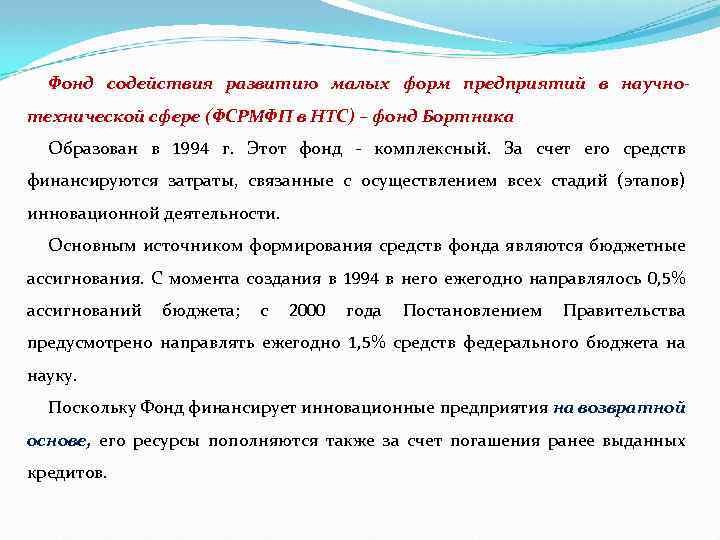 Фонд содействия развитию малых форм предприятий в научно-технической сфере (ФСРМФП в НТС) – фонд Бортника

Образован в 1994 г. Этот фонд - комплексный. За счет его средств финансируются затраты, связанные с осуществлением всех стадий (этапов) инновационной деятельности.

Основным источником формирования средств фонда являются бюджетные ассигнования. С момента создания в 1994 в него ежегодно направлялось 0,5% ассигнований бюджета; с 2000 года Постановлением Правительства предусмотрено направлять ежегодно 1,5% средств федерального бюджета на науку.

Поскольку Фонд финансирует инновационные предприятия на возвратной основе, его ресурсы пополняются также за счет погашения ранее выданных кредитов.